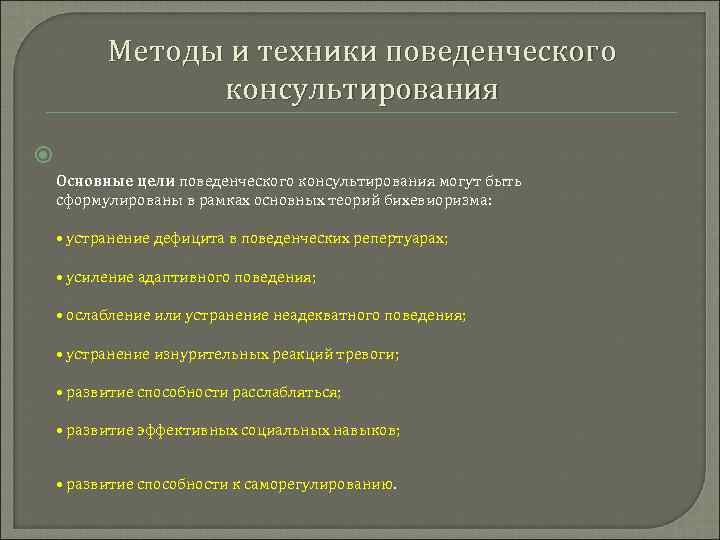 Методы и техники поведенческого консультирования

Основные цели поведенческого консультирования могут быть сформулированы в рамках основных теорий бихевиоризма:

• устранение дефицита в поведенческих репертуарах;

• усиление адаптивного поведения;

• ослабление или устранение неадекватного поведения;

• устранение изнурительных реакций тревоги;

• развитие способности расслабляться;

• развитие эффективных социальных навыков;

• развитие способности к саморегулированию.